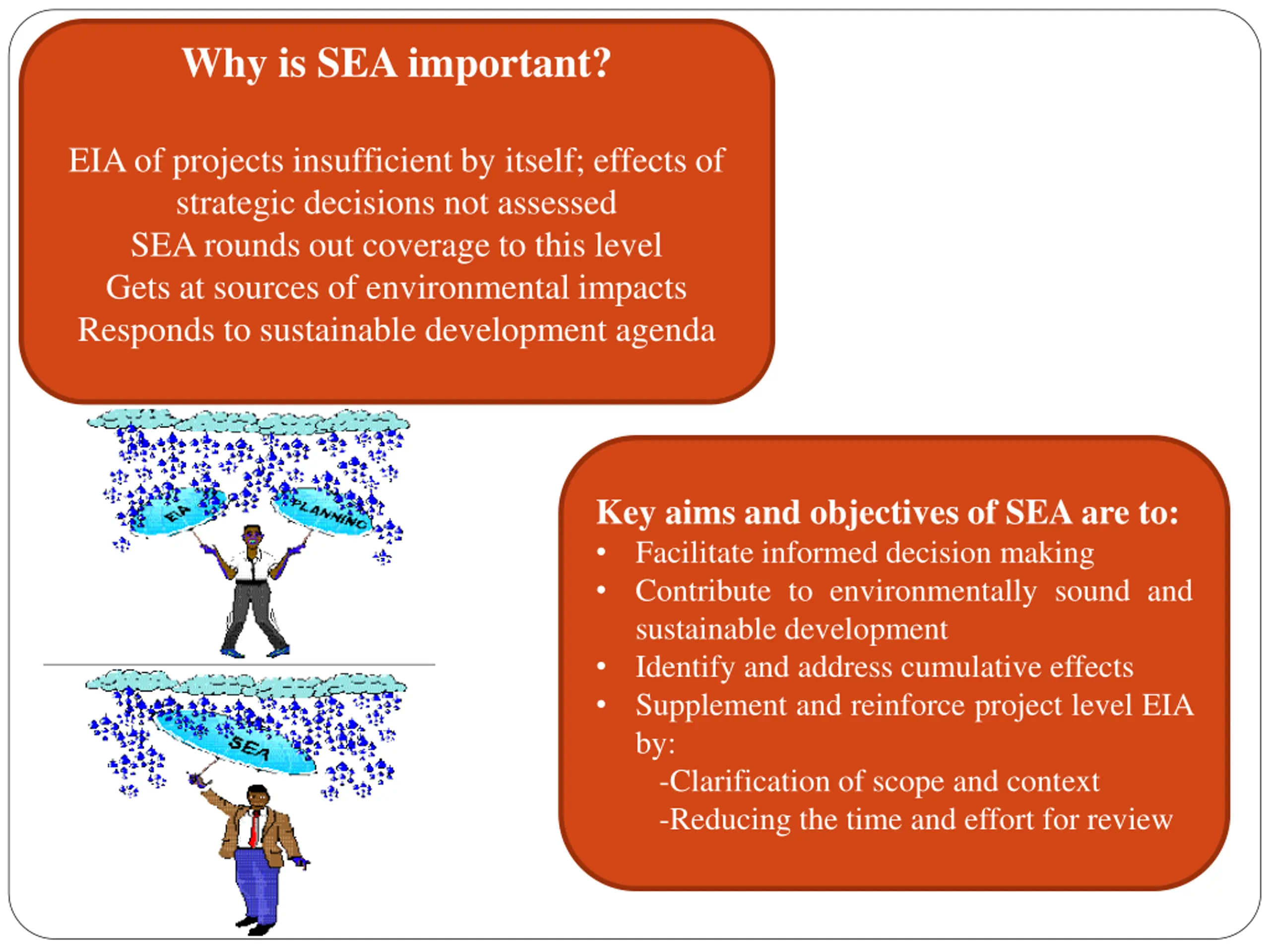 Why is SEA important?

EIA of projects insufficient by itself; effects of strategic decisions not assessed
SEA rounds out coverage to this level
Gets at sources of environmental impacts
Responds to sustainable development agenda

EIA

PLANNING

SEA

Key aims and objectives of SEA are to:
• Facilitate informed decision making
• Contribute to environmentally sound and sustainable development
• Identify and address cumulative effects
• Supplement and reinforce project level EIA by:
-Clarification of scope and context
-Reducing the time and effort for review